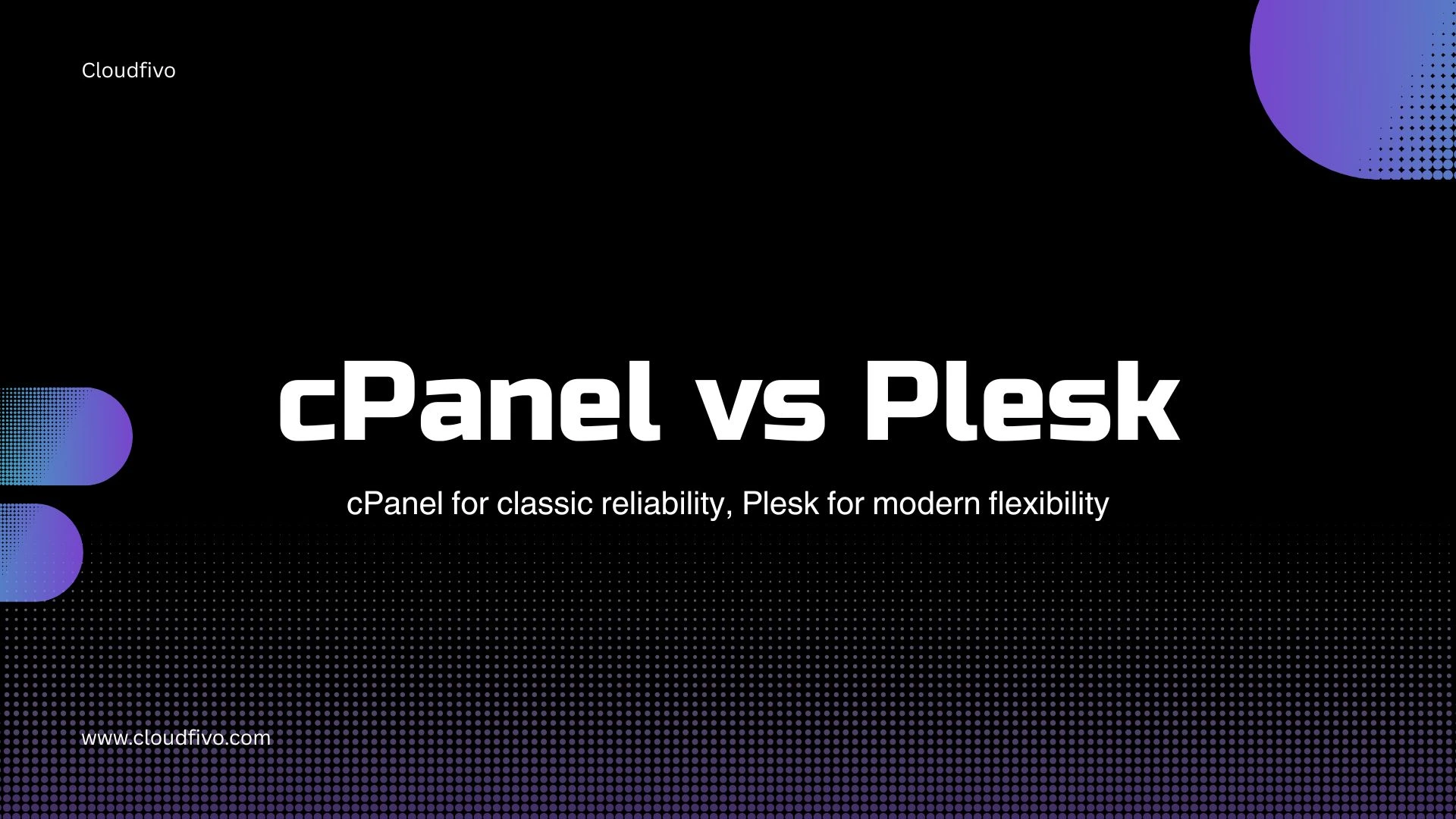 Cloudfivo

cPanel vs Plesk

cPanel for classic reliability, Plesk for modern flexibility

www.cloudfivo.com